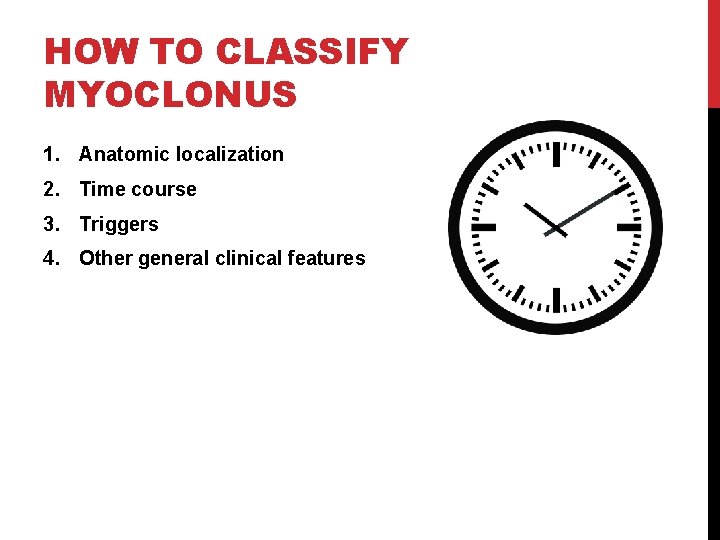 HOW TO CLASSIFY MYOCLONUS

1. Anatomic localization
2. Time course
3. Triggers
4. Other general clinical features